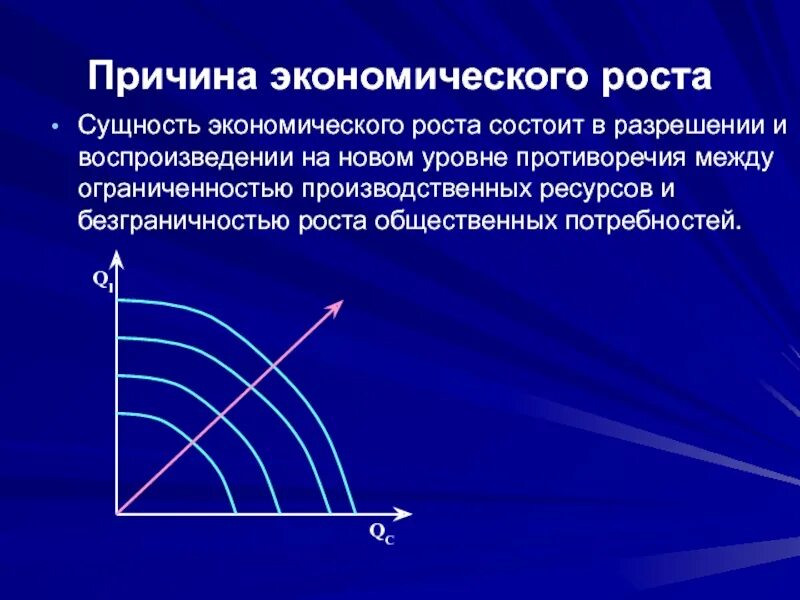 Причина экономического роста

• Сущность экономического роста состоит в разрешении и воспроизведении на новом уровне противоречия между ограниченностью производственных ресурсов и безграничностью роста общественных потребностей.

$Q_I$

$Q_C$